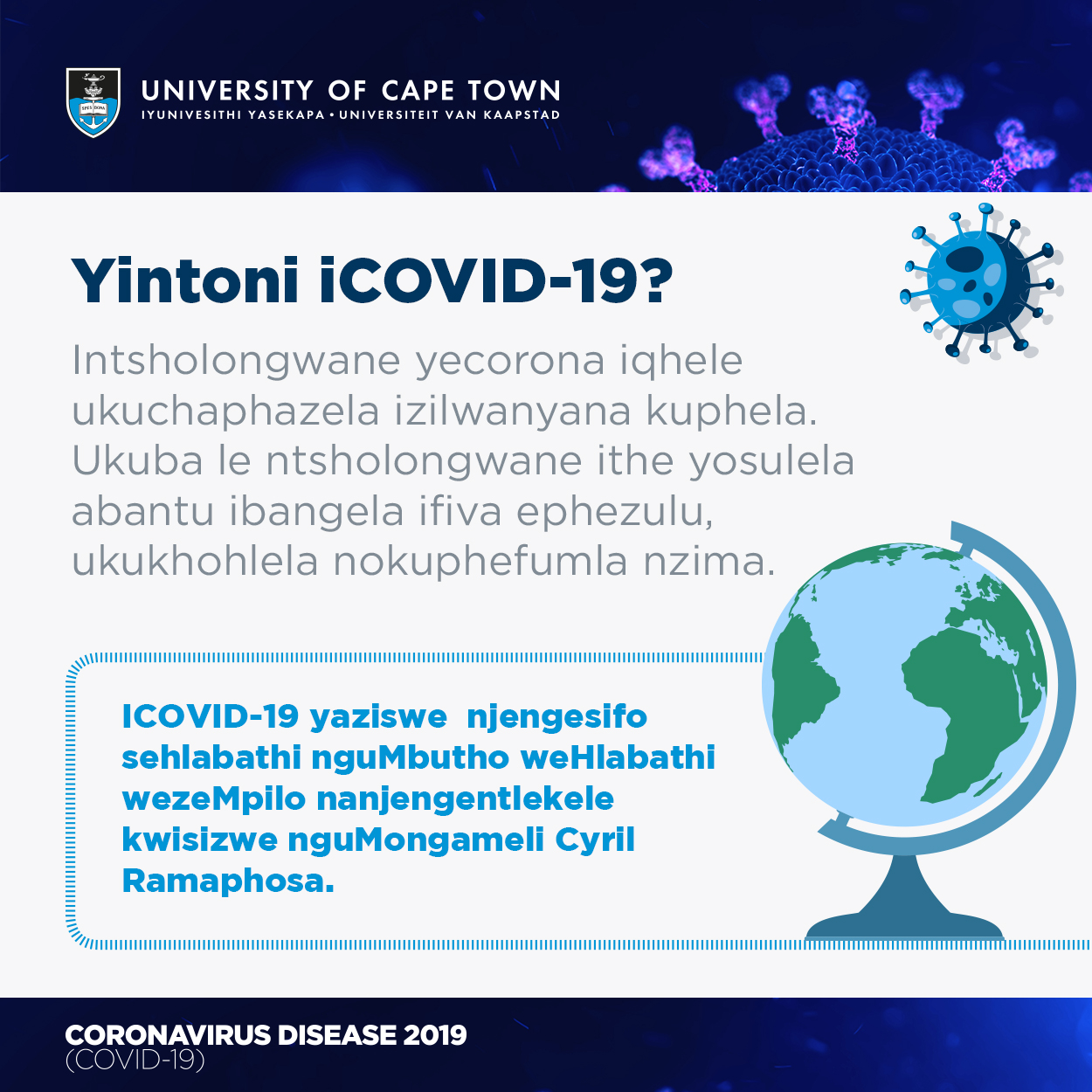 SPES BONA

UNIVERSITY OF CAPE TOWN
IYUNIVESITHI YASEKAPA • UNIVERSITEIT VAN KAAPSTAD

Yintoni iCOVID-19?

Intsholongwane yecorona iqhele ukuchaphazela izilwanyana kuphela. Ukuba le ntsholongwane ithe yosulela abantu ibangela ifiva ephezulu, ukukhohlela nokuphefumla nzima.

ICOVID-19 yaziswe njengesifo sehlabathi nguMbutho weHlabathi wezeMpilo nanjengentlekele kwisizwe nguMongameli Cyril Ramaphosa.

CORONAVIRUS DISEASE 2019
(COVID-19)